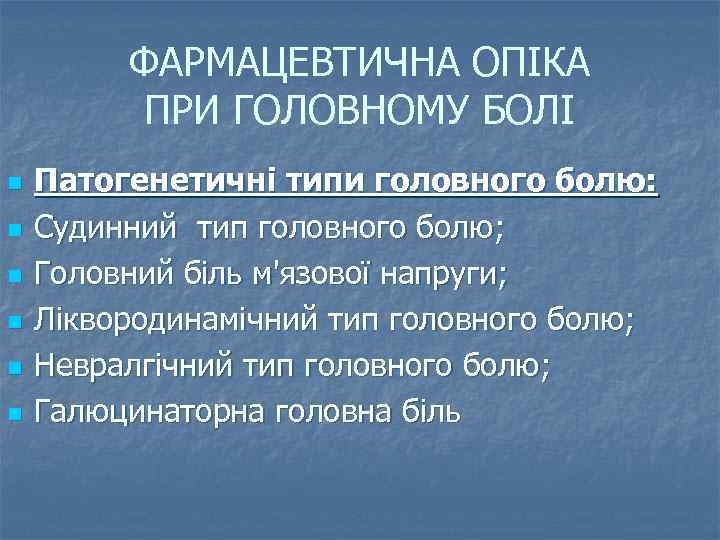 ФАРМАЦЕВТИЧНА ОПІКА ПРИ ГОЛОВНОМУ БОЛІ

Патогенетичні типи головного болю:
Судинний тип головного болю;
Головний біль м'язової напруги;
Ліквородинамічний тип головного болю;
Невралгічний тип головного болю;
Галюцинаторна головна біль